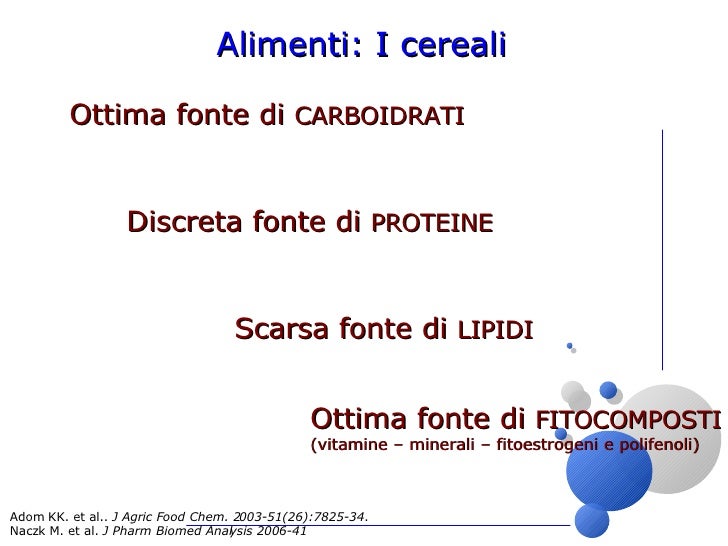 Alimenti: I cereali

Ottima fonte di CARBOIDRATI

Discreta fonte di PROTEINE

Scarsa fonte di LIPIDI

Ottima fonte di FITOCOMPOSTI
(vitamine – minerali – fitoestrogeni e polifenoli)

Adom KK. et al.. J Agric Food Chem. 2003-51(26):7825-34.
Naczk M. et al. J Pharm Biomed Analysis 2006-41